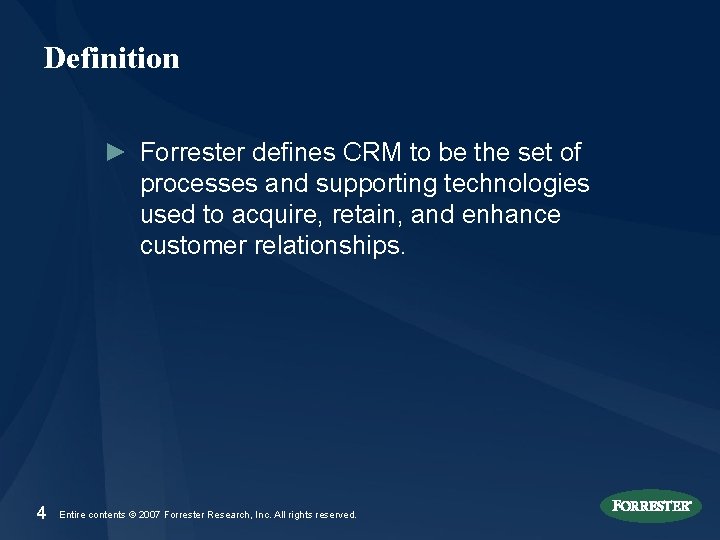 Definition

► Forrester defines CRM to be the set of processes and supporting technologies used to acquire, retain, and enhance customer relationships.

4 Entire contents © 2007 Forrester Research, Inc. All rights reserved.

FORRESTER®